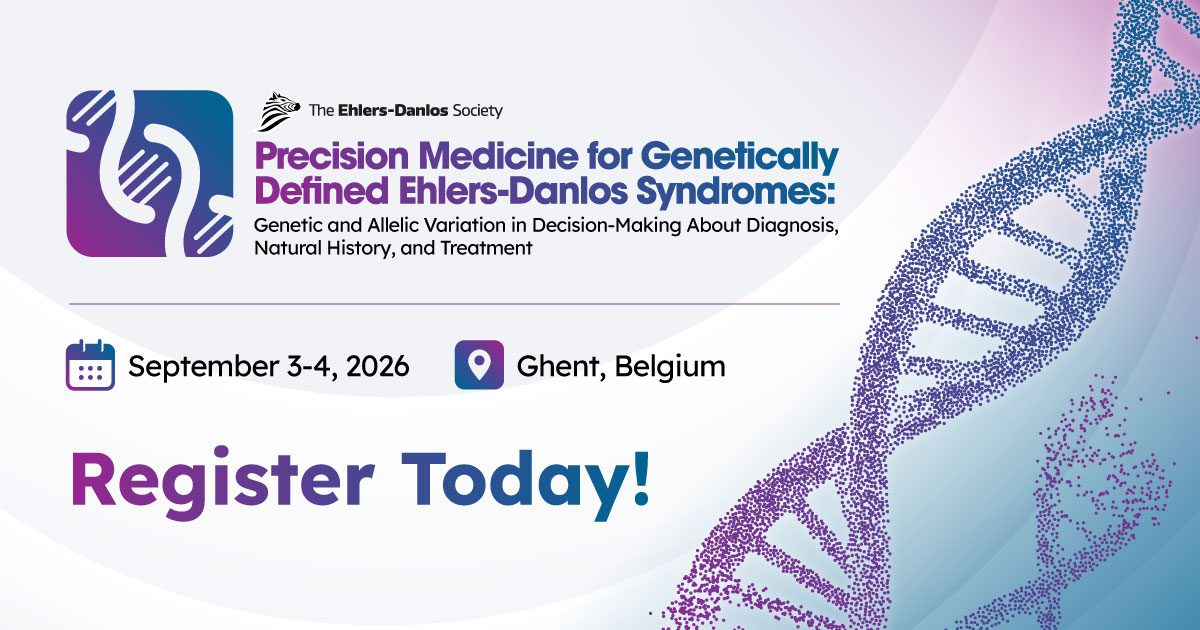 The Ehlers-Danlos Society

Precision Medicine for Genetically Defined Ehlers-Danlos Syndromes:

Genetic and Allelic Variation in Decision-Making About Diagnosis, Natural History, and Treatment

September 3-4, 2026

Ghent, Belgium

Register Today!